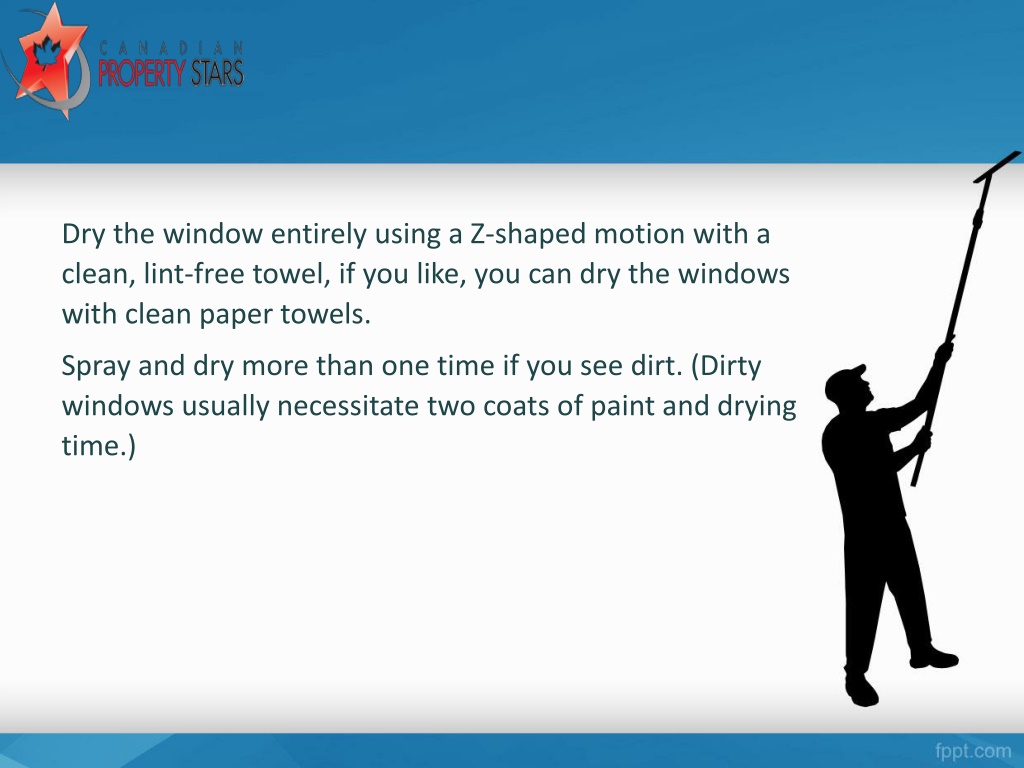 CANADIAN PROPERTY STARS

Dry the window entirely using a Z-shaped motion with a clean, lint-free towel, if you like, you can dry the windows with clean paper towels.

Spray and dry more than one time if you see dirt. (Dirty windows usually necessitate two coats of paint and drying time.)

fppt.com